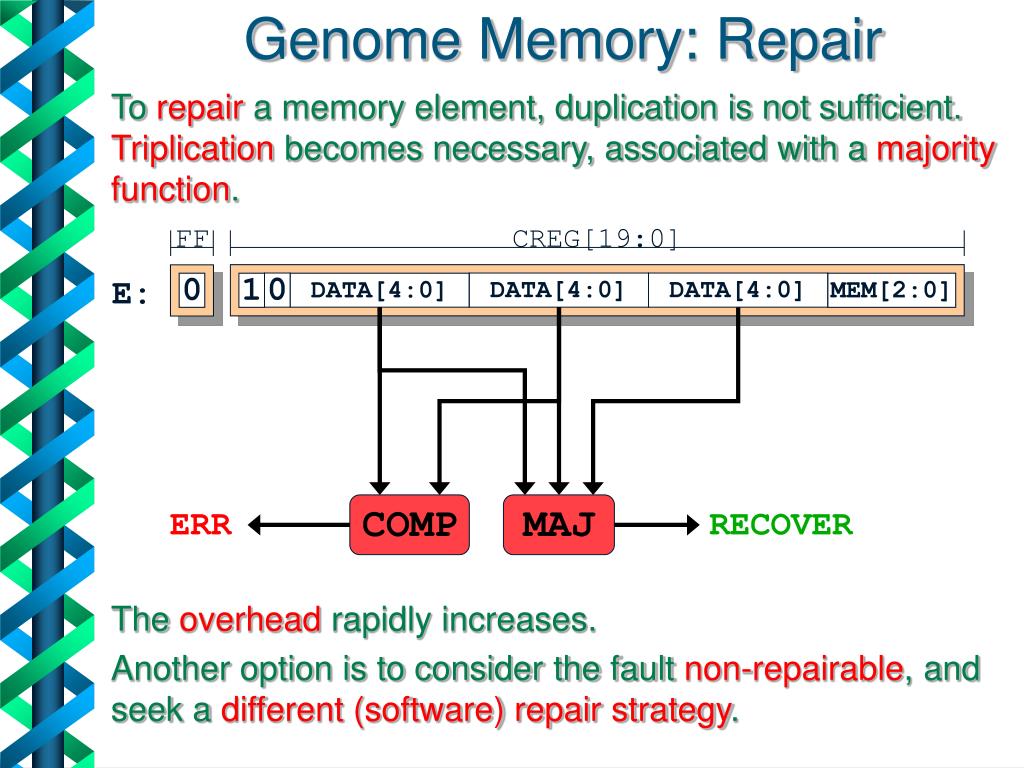 Genome Memory: Repair

To repair a memory element, duplication is not sufficient. Triplication becomes necessary, associated with a majority function.

FF

CREG[19:0]

E:

0

1 0 DATA[4:0] DATA[4:0] DATA[4:0] MEM[2:0]

ERR

COMP

MAJ

RECOVER

The overhead rapidly increases.

Another option is to consider the fault non-repairable, and seek a different (software) repair strategy.